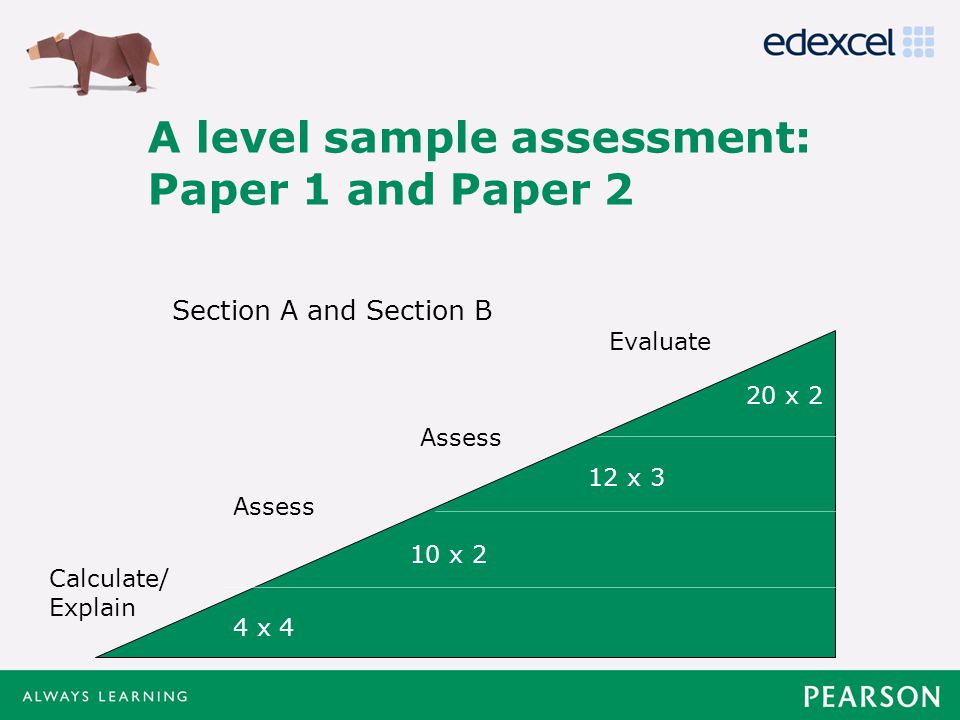 edexcel

A level sample assessment: Paper 1 and Paper 2

Section A and Section B

Evaluate

20 x 2

Assess

12 x 3

Assess

10 x 2

Calculate/ Explain

4 x 4

ALWAYS LEARNING

PEARSON